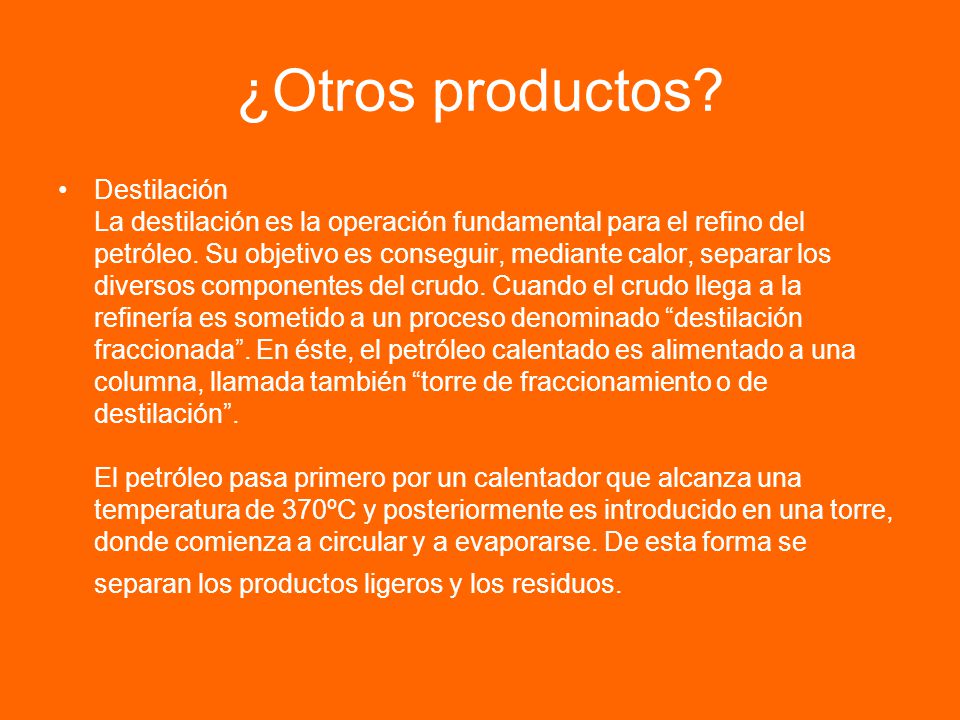 ¿Otros productos?

• Destilación
La destilación es la operación fundamental para el refino del petróleo. Su objetivo es conseguir, mediante calor, separar los diversos componentes del crudo. Cuando el crudo llega a la refinería es sometido a un proceso denominado “destilación fraccionada”. En éste, el petróleo calentado es alimentado a una columna, llamada también “torre de fraccionamiento o de destilación”.

El petróleo pasa primero por un calentador que alcanza una temperatura de 370ºC y posteriormente es introducido en una torre, donde comienza a circular y a evaporarse. De esta forma se separan los productos ligeros y los residuos.